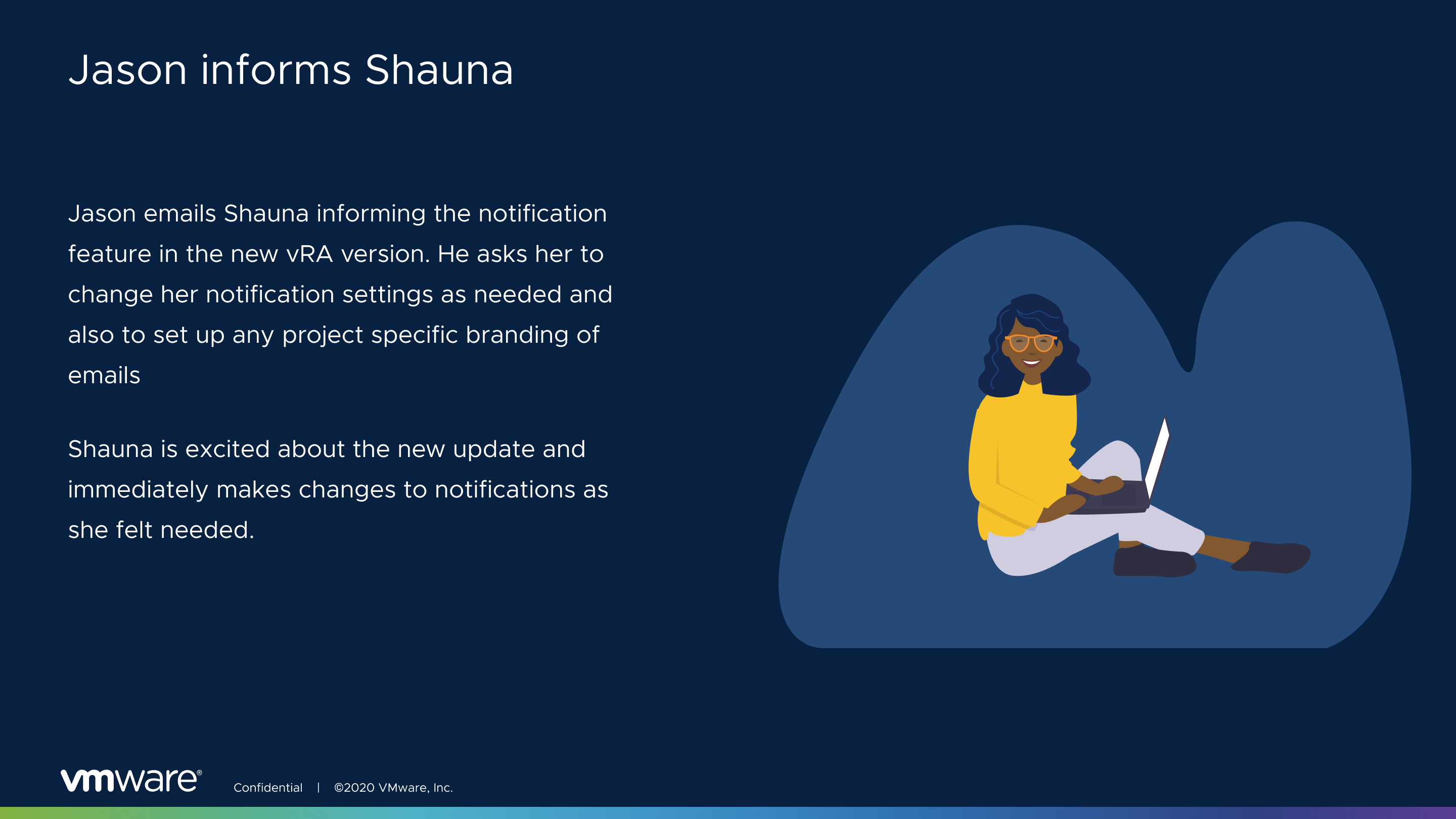 Jason informs Shauna

Jason emails Shauna informing the notification feature in the new vRA version. He asks her to change her notification settings as needed and also to set up any project specific branding of emails

Shauna is excited about the new update and immediately makes changes to notifications as she felt needed.

vmware®

Confidential | ©2020 VMware, Inc.